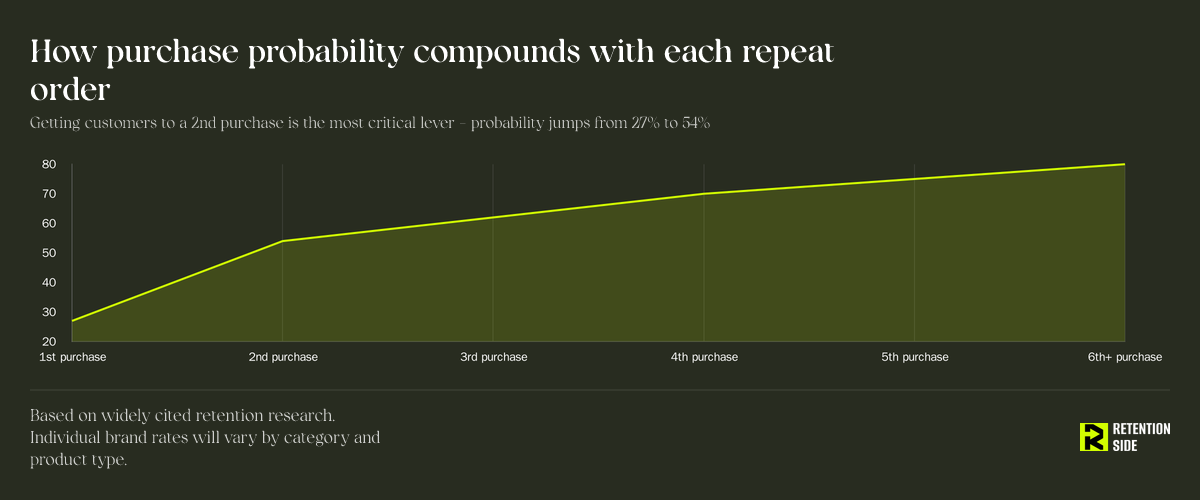 How purchase probability compounds with each repeat order

Getting customers to a 2nd purchase is the most critical lever – probability jumps from 27% to 54%

80
70
60
50
40
30
20

1st purchase
2nd purchase
3rd purchase
4th purchase
5th purchase
6th+ purchase

Based on widely cited retention research. Individual brand rates will vary by category and product type.

RETENTION SIDE